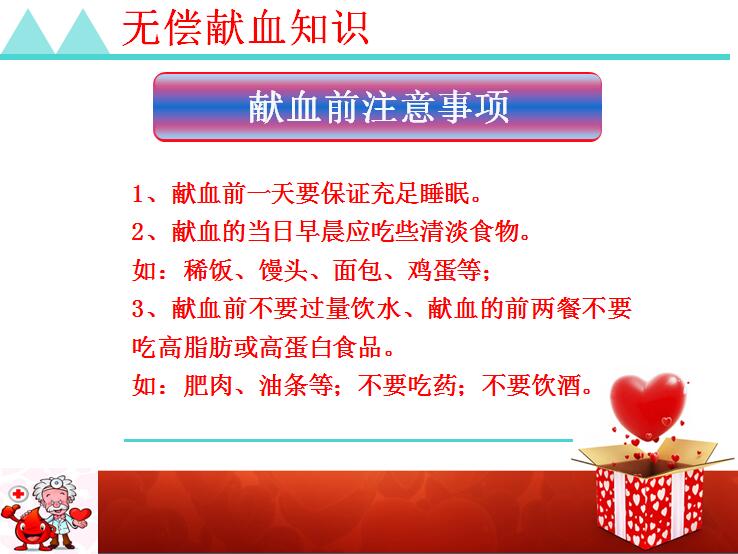 无偿献血知识

献血前注意事项

1、献血前一天要保证充足睡眠。
2、献血的当日早晨应吃些清淡食物。
如：稀饭、馒头、面包、鸡蛋等；
3、献血前不要过量饮水、献血的前两餐不要吃高脂肪或高蛋白食品。
如：肥肉、油条等；不要吃药；不要饮酒。